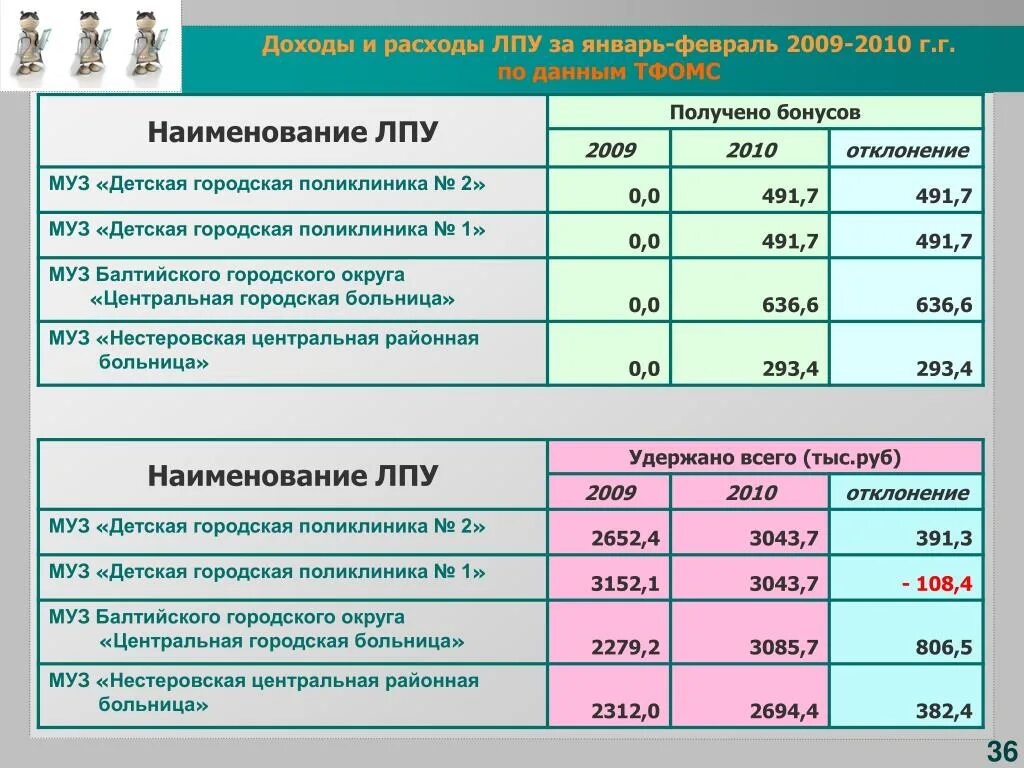 Доходы и расходы ЛПУ за январь-февраль 2009-2010 г.г. по данным ТФОМС

| Наименование ЛПУ | Получено бонусов | | |
|---|---|---|---|
| | 2009 | 2010 | отклонение |
| МУЗ «Детская городская поликлиника № 2» | 0,0 | 491,7 | 491,7 |
| МУЗ «Детская городская поликлиника № 1» | 0,0 | 491,7 | 491,7 |
| МУЗ Балтийского городского округа «Центральная городская больница» | 0,0 | 636,6 | 636,6 |
| МУЗ «Нестеровская центральная районная больница» | 0,0 | 293,4 | 293,4 |

| Наименование ЛПУ | Удержано всего (тыс.руб) | | |
|---|---|---|---|
| | 2009 | 2010 | отклонение |
| МУЗ «Детская городская поликлиника № 2» | 2652,4 | 3043,7 | 391,3 |
| МУЗ «Детская городская поликлиника № 1» | 3152,1 | 3043,7 | - 108,4 |
| МУЗ Балтийского городского округа «Центральная городская больница» | 2279,2 | 3085,7 | 806,5 |
| МУЗ «Нестеровская центральная районная больница» | 2312,0 | 2694,4 | 382,4 |

36